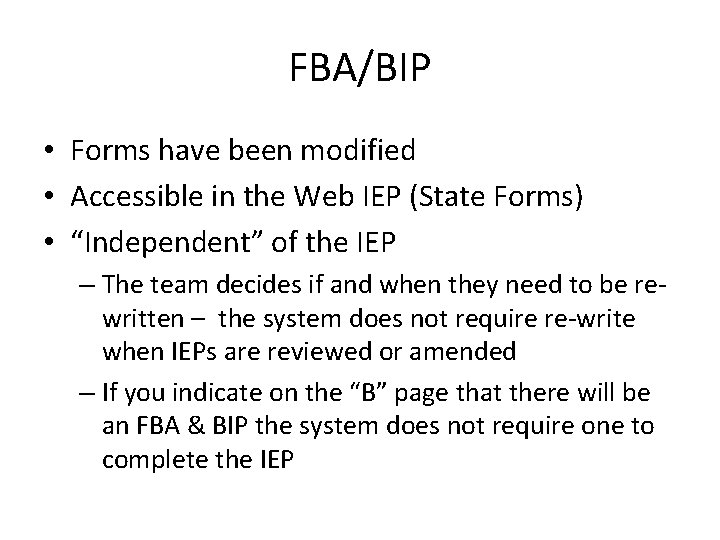 FBA/BIP

• Forms have been modified
• Accessible in the Web IEP (State Forms)
• “Independent” of the IEP
– The team decides if and when they need to be re-written – the system does not require re-write when IEPs are reviewed or amended
– If you indicate on the “B” page that there will be an FBA & BIP the system does not require one to complete the IEP